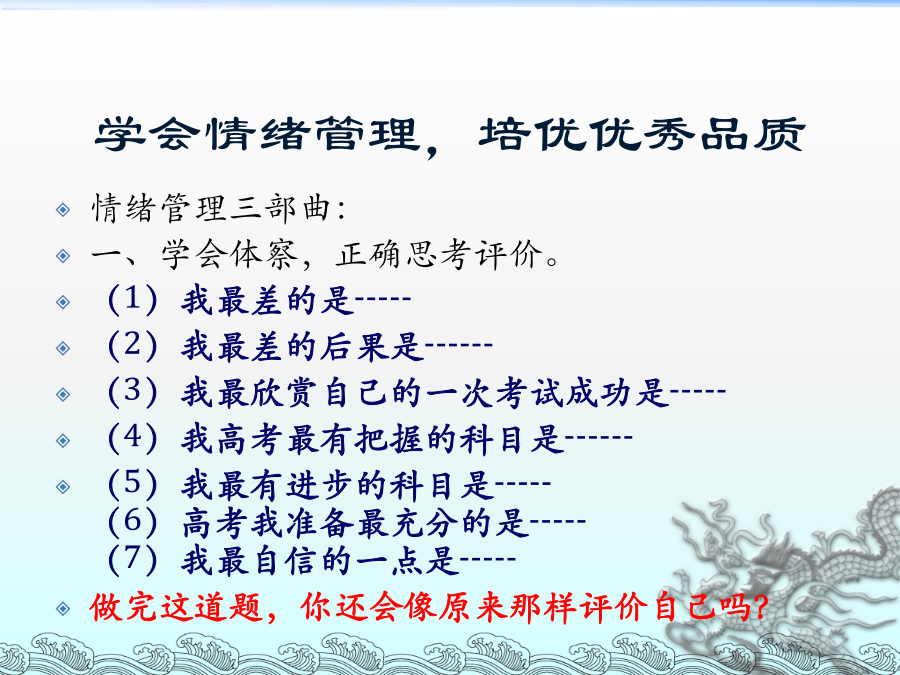 学会情绪管理，培优优秀品质

情绪管理三部曲：

一、学会体察，正确思考评价。

（1）我最差的是-----

（2）我最差的后果是------

（3）我最欣赏自己的一次考试成功是-----

（4）我高考最有把握的科目是------

（5）我最有进步的科目是-----
（6）高考我准备最充分的是-----
（7）我最自信的一点是-----

做完这道题，你还会像原来那样评价自己吗？